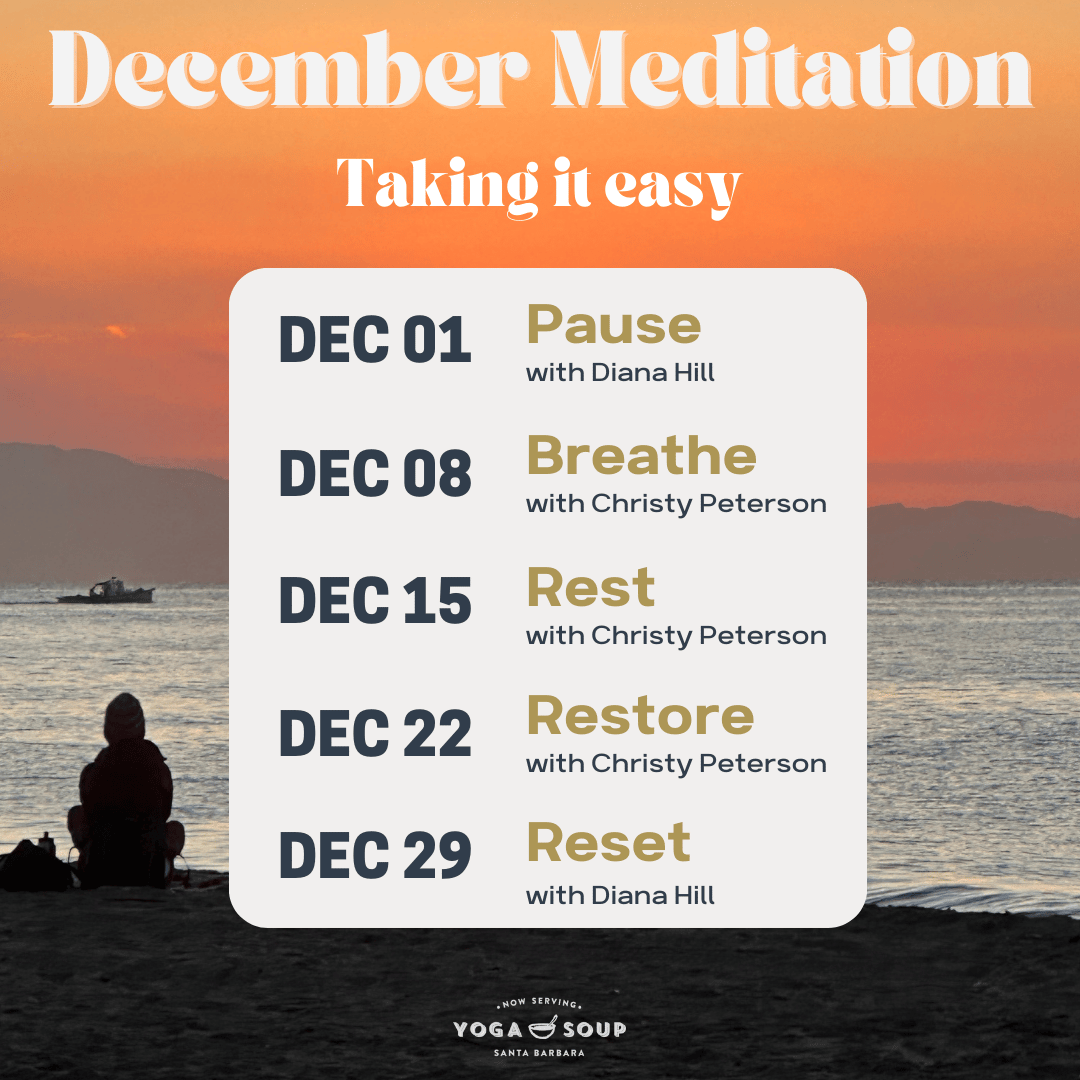 December Meditation

Taking it easy

DEC 01 Pause
with Diana Hill

DEC 08 Breathe
with Christy Peterson

DEC 15 Rest
with Christy Peterson

DEC 22 Restore
with Christy Peterson

DEC 29 Reset
with Diana Hill

NOW SERVING
YOGA SOUP
SANTA BARBARA